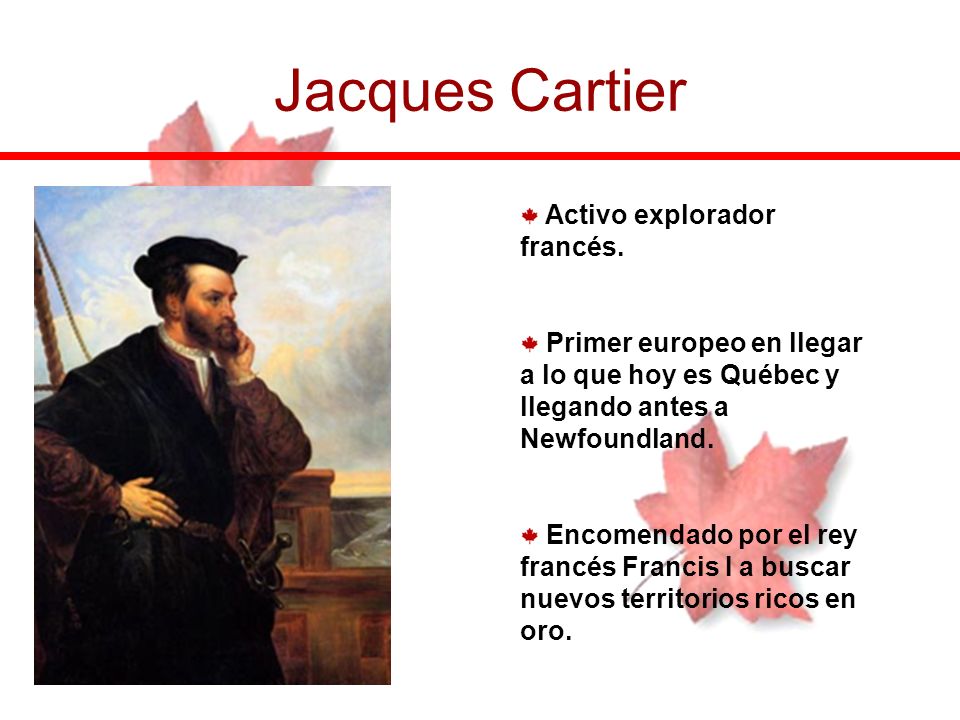 Jacques Cartier

Activo explorador francés.

Primer europeo en llegar a lo que hoy es Québec y llegando antes a Newfoundland.

Encomendado por el rey francés Francis I a buscar nuevos territorios ricos en oro.